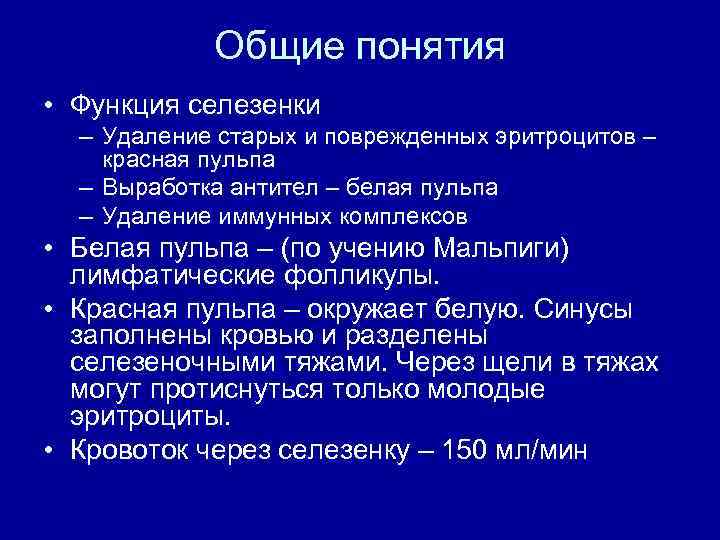 Общие понятия

• Функция селезенки
– Удаление старых и поврежденных эритроцитов – красная пульпа
– Выработка антител – белая пульпа
– Удаление иммунных комплексов
• Белая пульпа – (по учению Мальпиги) лимфатические фолликулы.
• Красная пульпа – окружает белую. Синусы заполнены кровью и разделены селезеночными тяжами. Через щели в тяжах могут протиснуться только молодые эритроциты.
• Кровоток через селезенку – 150 мл/мин